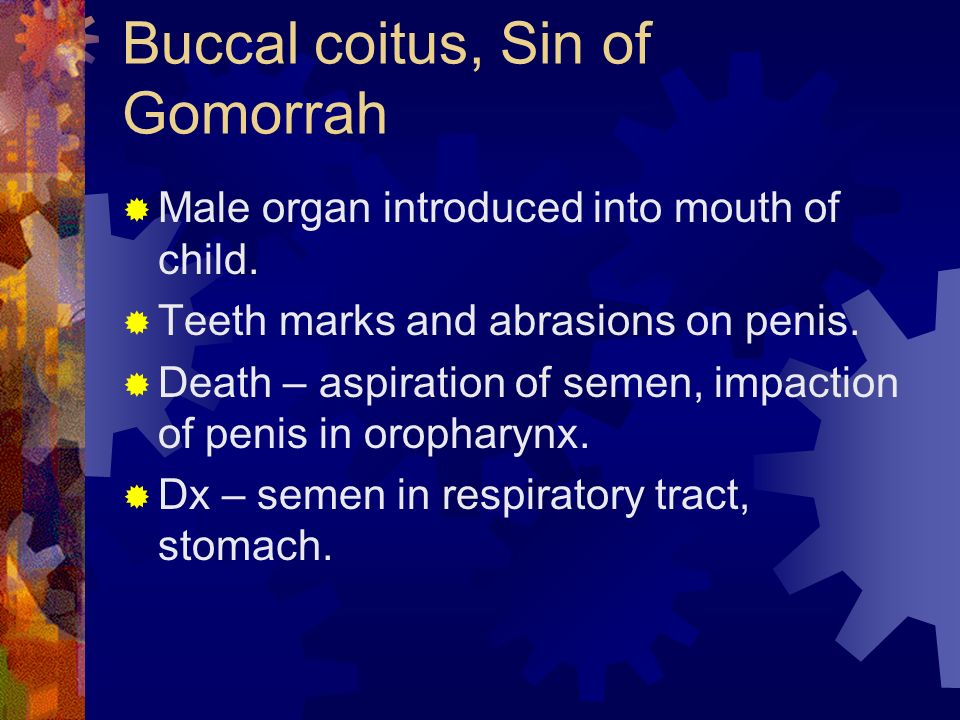 Buccal coitus, Sin of Gomorrah

Male organ introduced into mouth of child.

Teeth marks and abrasions on penis.

Death – aspiration of semen, impaction of penis in oropharynx.

Dx – semen in respiratory tract, stomach.